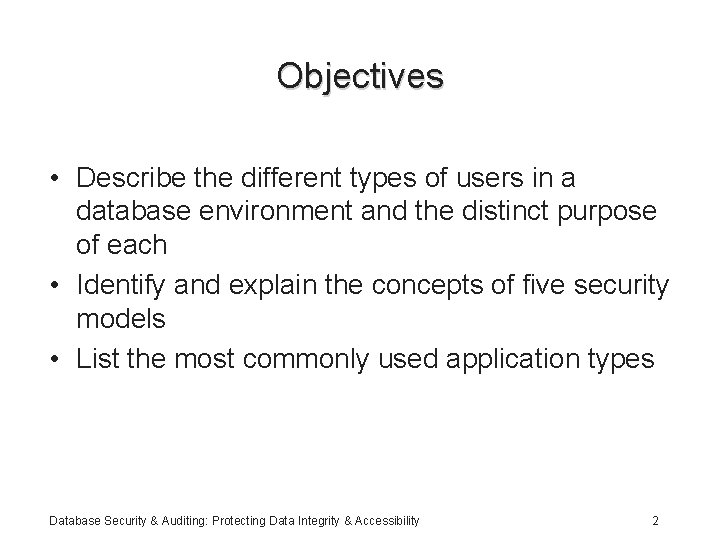 Objectives

• Describe the different types of users in a database environment and the distinct purpose of each
• Identify and explain the concepts of five security models
• List the most commonly used application types

Database Security & Auditing: Protecting Data Integrity & Accessibility

2